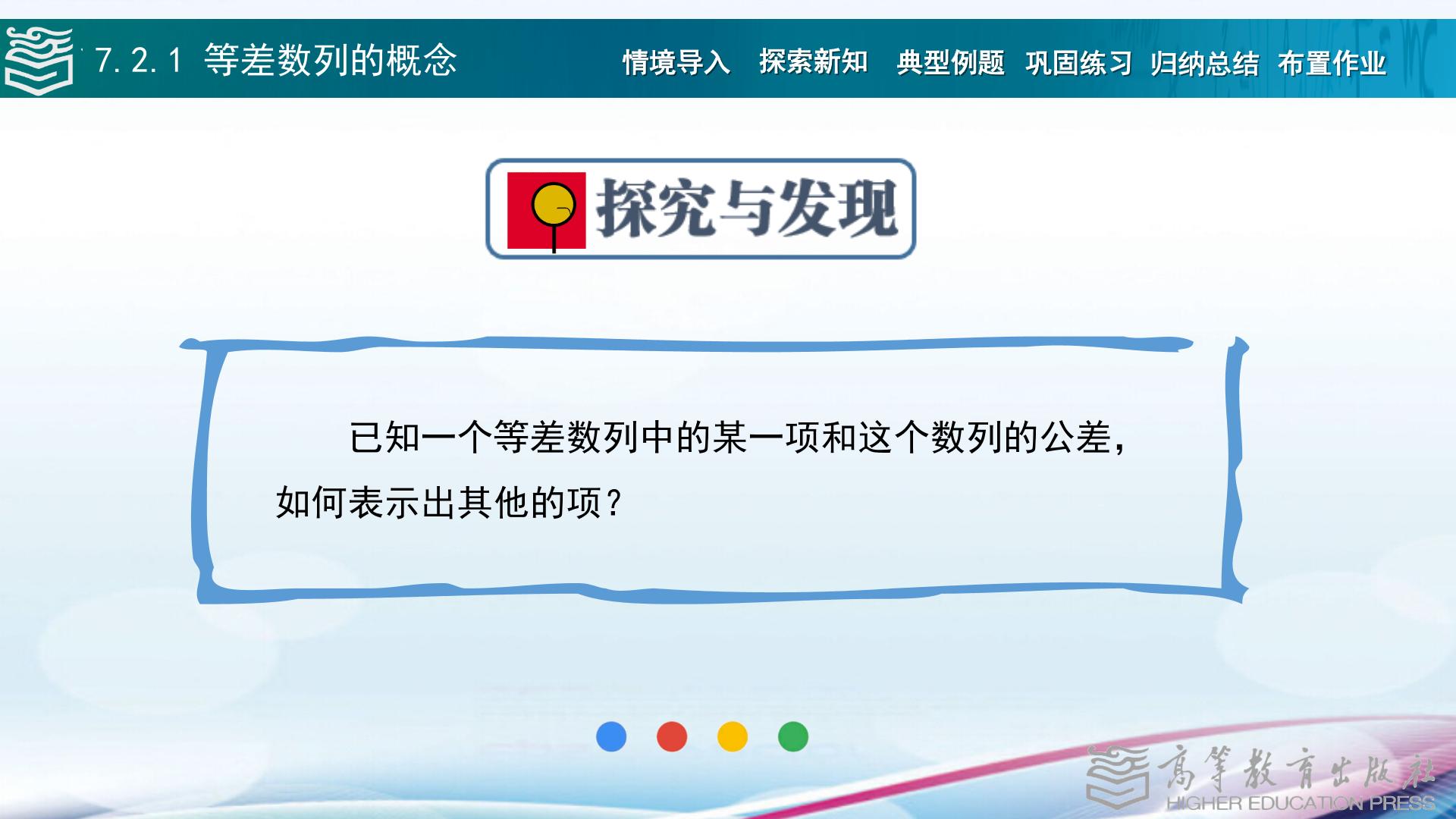 7.2.1 等差数列的概念

情境导入 探索新知 典型例题 巩固练习 归纳总结 布置作业

探究与发现

已知一个等差数列中的某一项和这个数列的公差，如何表示出其他的项？

高等教育出版社
HIGHER EDUCATION PRESS